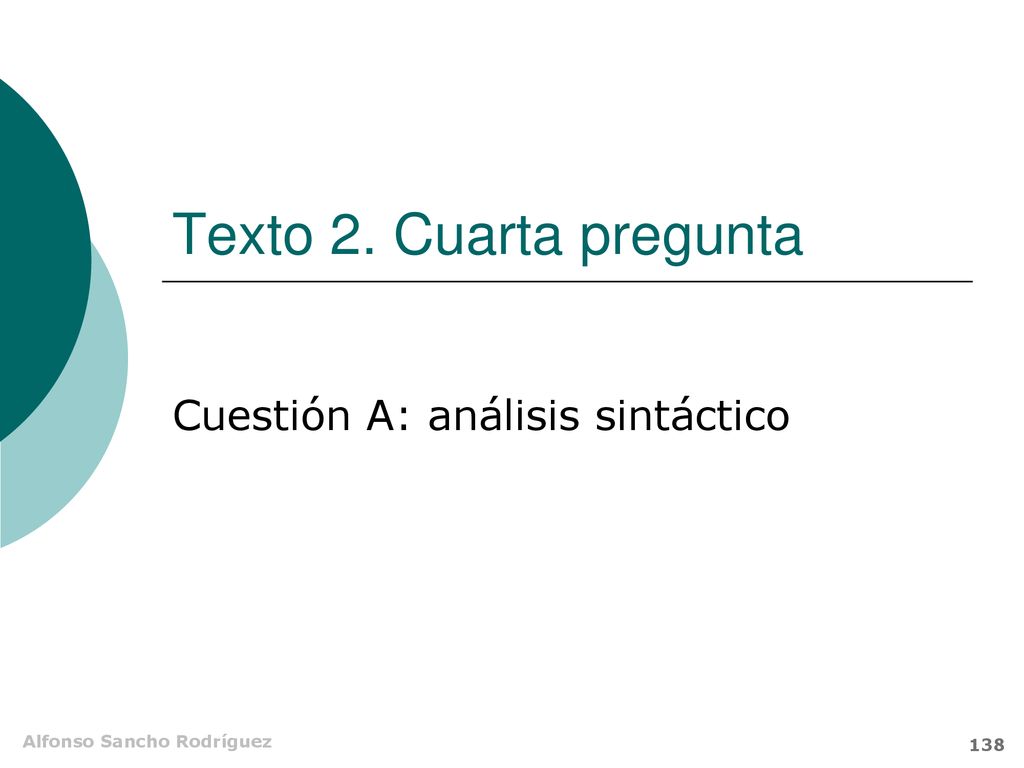 Texto 2. Cuarta pregunta

Cuestión A: análisis sintáctico

Alfonso Sancho Rodríguez

138